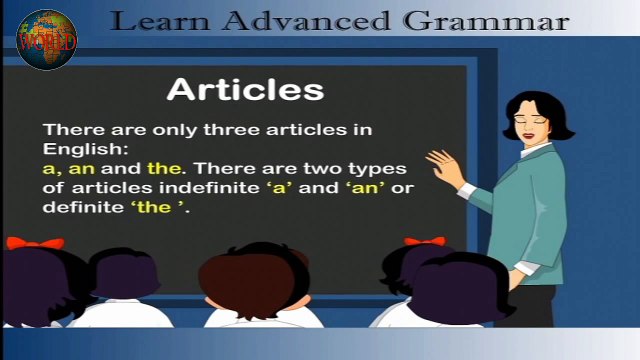 WORLD

Learn Advanced Grammar

Articles

There are only three articles in English:
a, an and the. There are two types of articles indefinite ‘a’ and ‘an’ or definite ‘the ’.